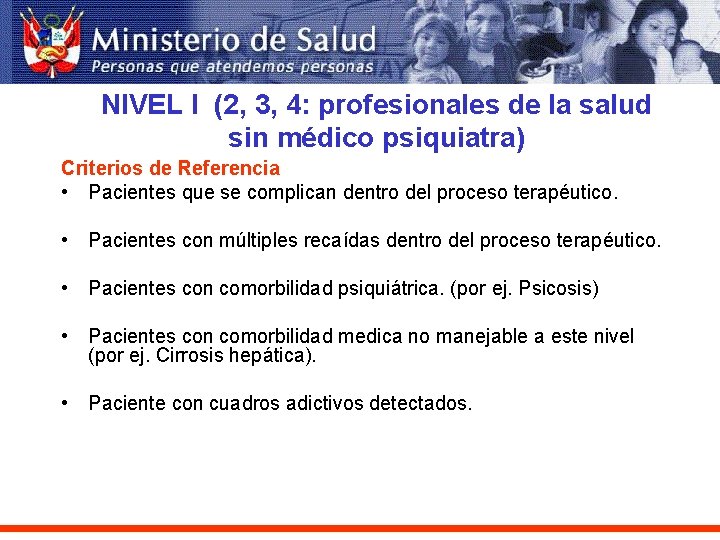 Ministerio de Salud
Personas que atendemos personas

NIVEL I (2, 3, 4: profesionales de la salud sin médico psiquiatra)

Criterios de Referencia

• Pacientes que se complican dentro del proceso terapéutico.

• Pacientes con múltiples recaídas dentro del proceso terapéutico.

• Pacientes con comorbilidad psiquiátrica. (por ej. Psicosis)

• Pacientes con comorbilidad medica no manejable a este nivel (por ej. Cirrosis hepática).

• Paciente con cuadros adictivos detectados.